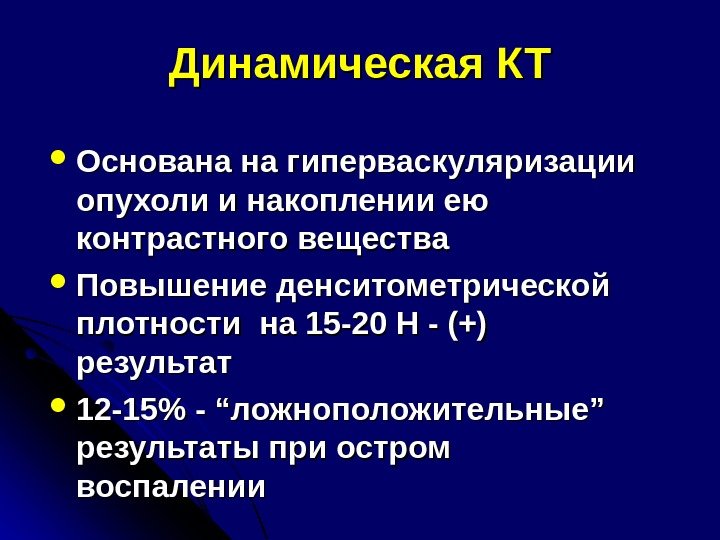 Динамическая КТ

• Основана на гиперваскуляризации опухоли и накоплении ею контрастного вещества
• Повышение денситометрической плотности на 15-20 Н - (+) результат
• 12-15% - “ложноположительные” результаты при остром воспалении